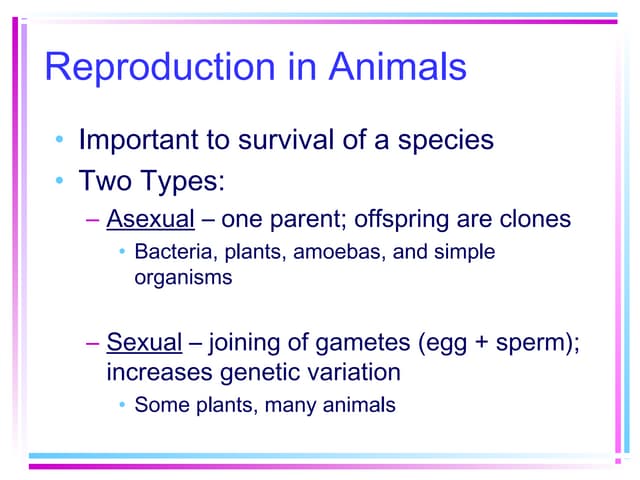 Reproduction in Animals

• Important to survival of a species
• Two Types:
– Asexual – one parent; offspring are clones
• Bacteria, plants, amoebas, and simple organisms

– Sexual – joining of gametes (egg + sperm); increases genetic variation
• Some plants, many animals